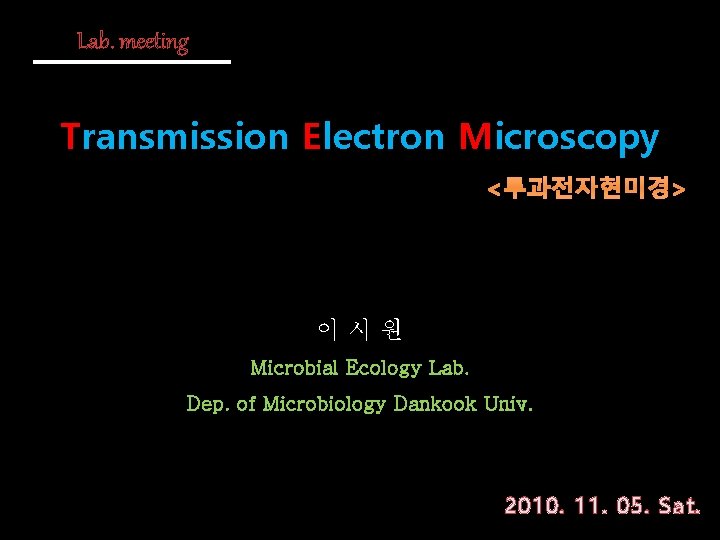 Lab. meeting

Transmission Electron Microscopy

<투과전자현미경>

이 시 원

Microbial Ecology Lab.

Dep. of Microbiology Dankook Univ.

2010. 11. 05. Sat.